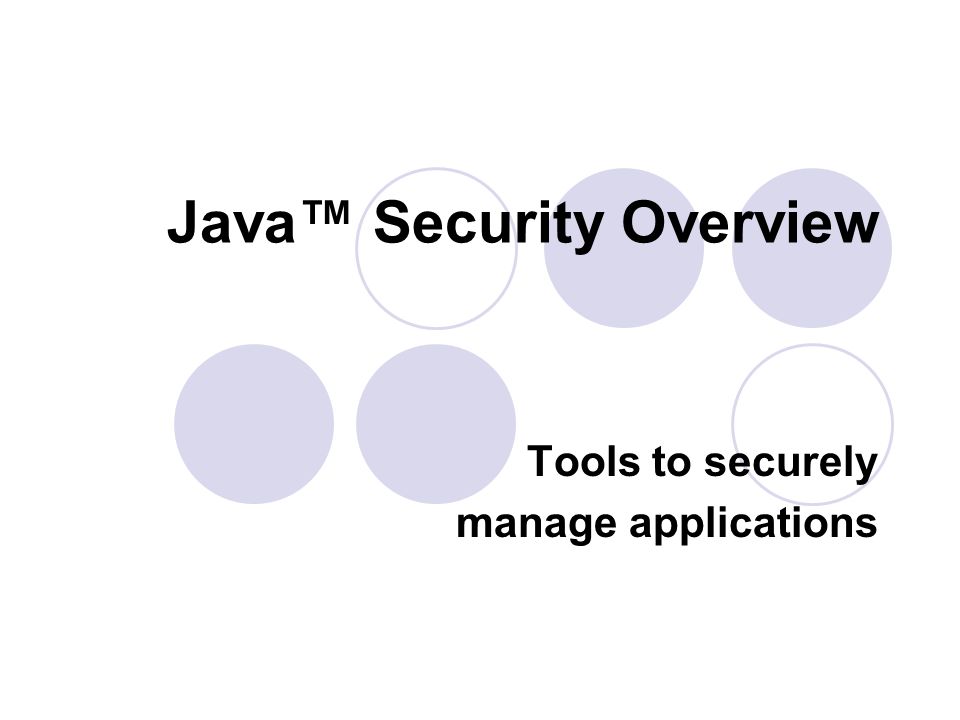 Java™ Security Overview

Tools to securely manage applications